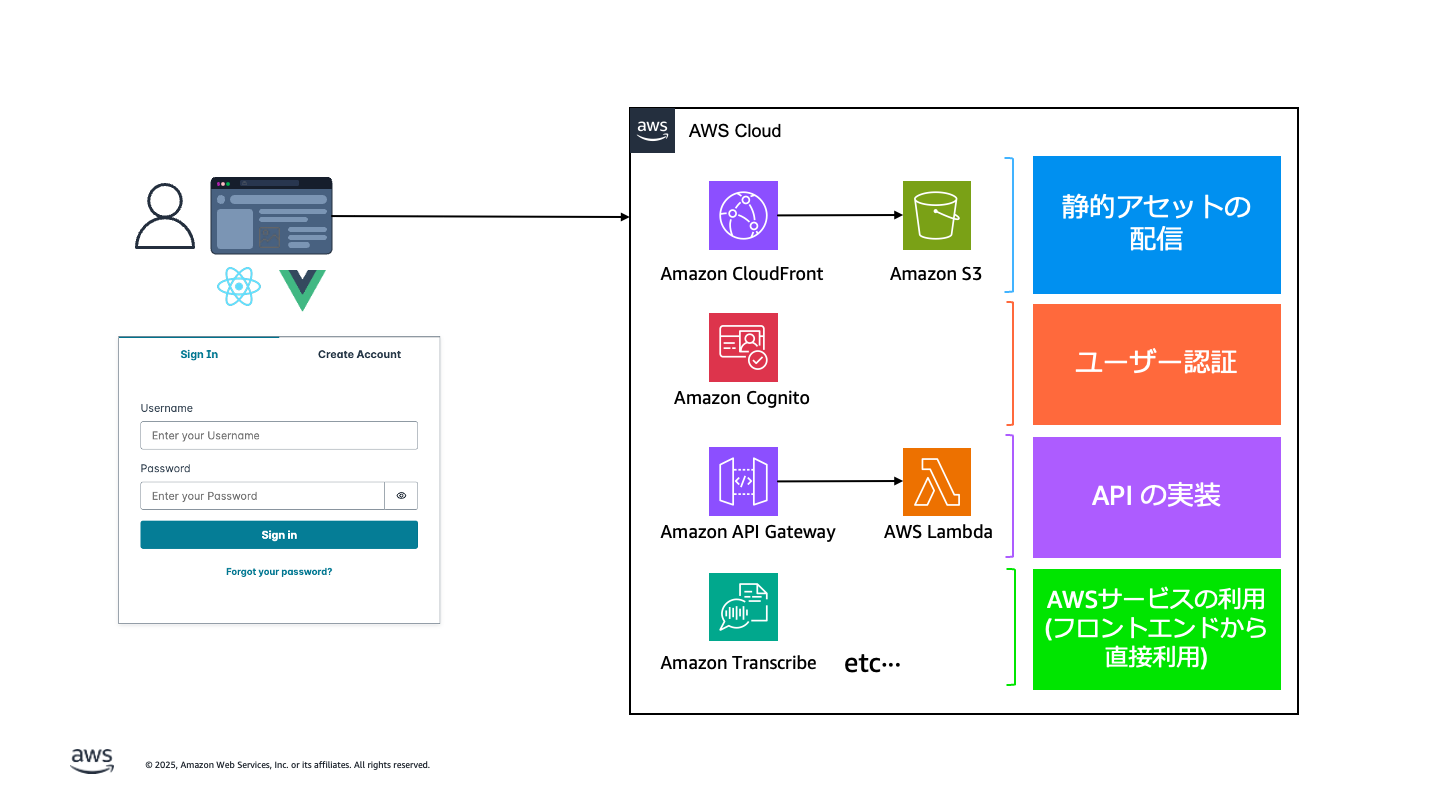 Sign In
Create Account
Username
Enter your Username
Password
Enter your Password
Sign in
Forgot your password?

aws
AWS Cloud

Amazon CloudFront
Amazon S3
静的アセットの配信

Amazon Cognito
ユーザー認証

Amazon API Gateway
AWS Lambda
API の実装

Amazon Transcribe
etc…
AWSサービスの利用 (フロントエンドから直接利用)

aws
© 2025, Amazon Web Services, Inc. or its affiliates. All rights reserved.